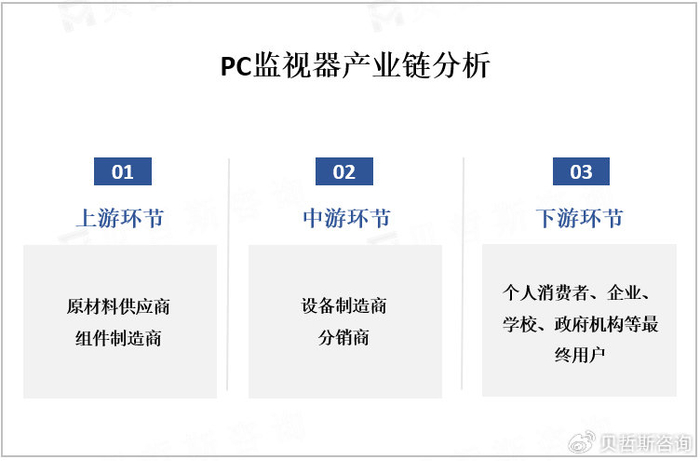 PC监视器产业链分析

01
上游环节
原材料供应商
组件制造商

02
中游环节
设备制造商
分销商

03
下游环节
个人消费者、企业、学校、政府机构等最终用户

贝哲斯咨询